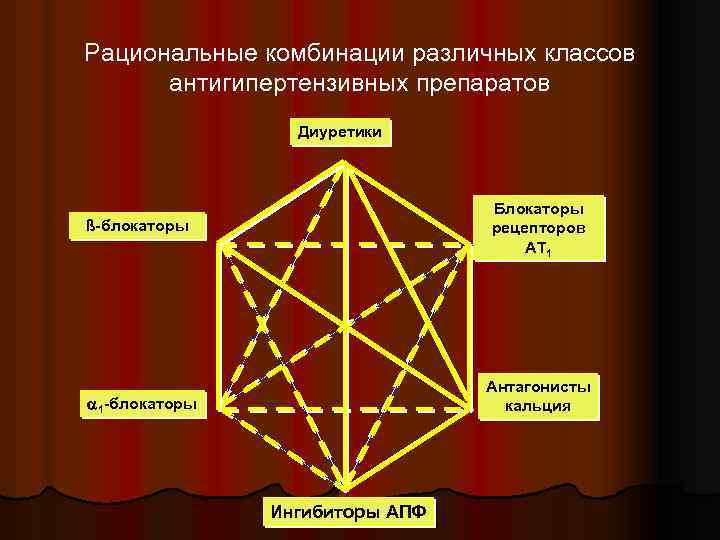 Рациональные комбинации различных классов антигипертензивных препаратов

Диуретики

ß-блокаторы

Блокаторы рецепторов $AT_1$

$\alpha_1$-блокаторы

Антагонисты кальция

Ингибиторы АПФ